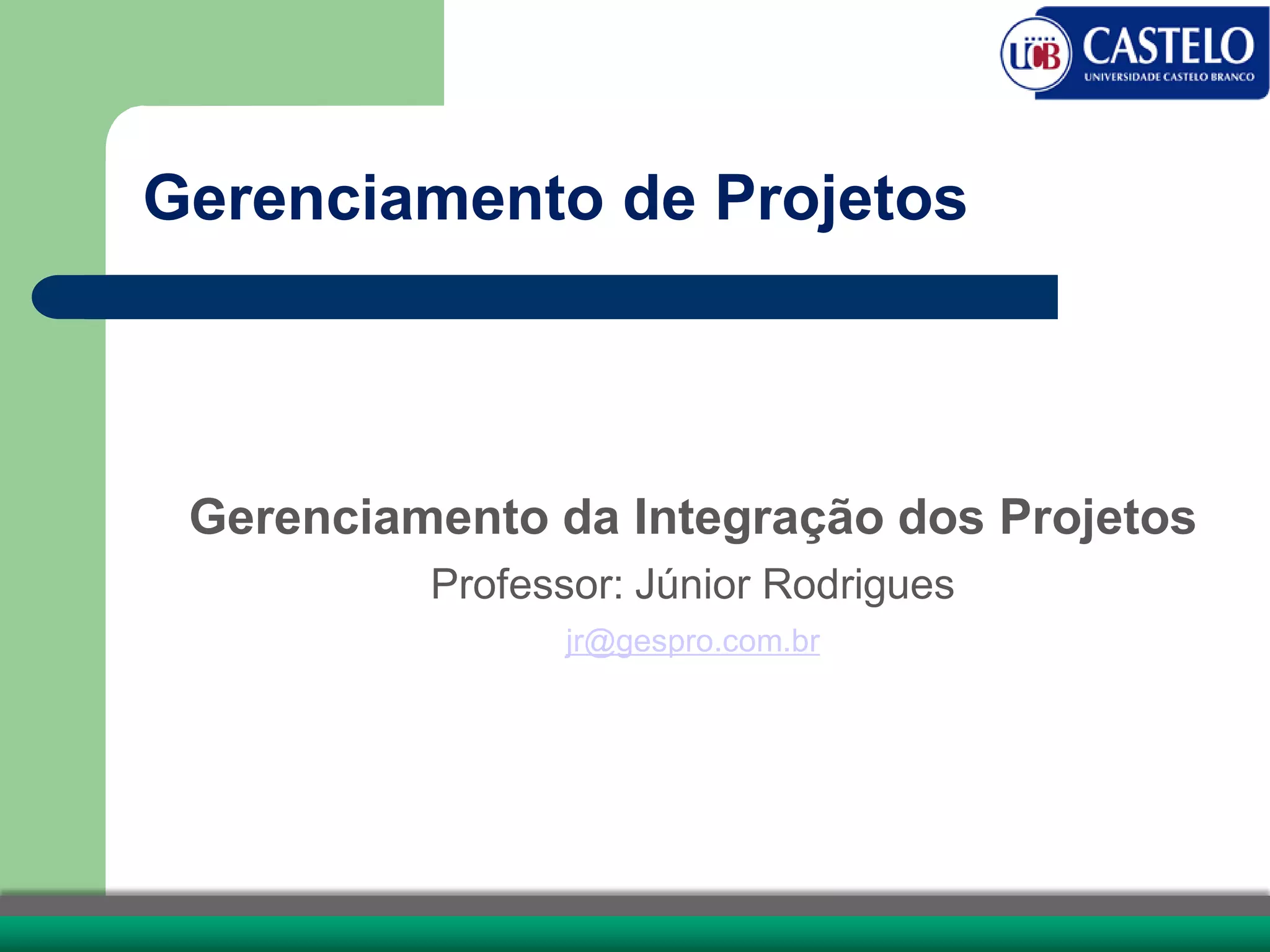 UCB CASTELO
UNIVERSIDADE CASTELO BRANCO

Gerenciamento de Projetos

Gerenciamento da Integração dos Projetos

Professor: Júnior Rodrigues

jr@gespro.com.br